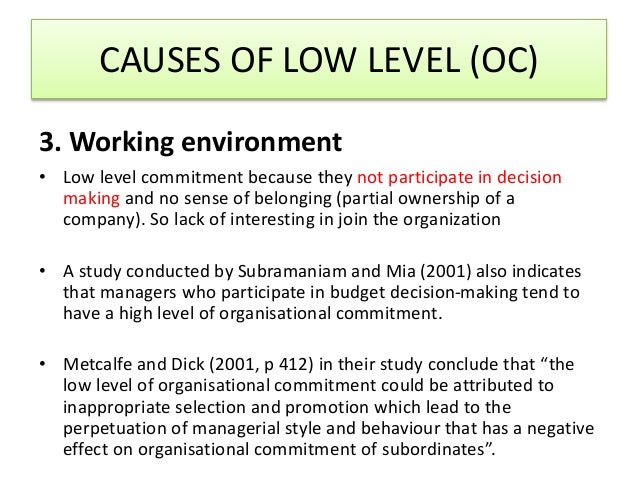 CAUSES OF LOW LEVEL (OC)

3. Working environment

• Low level commitment because they not participate in decision making and no sense of belonging (partial ownership of a company). So lack of interesting in join the organization

• A study conducted by Subramaniam and Mia (2001) also indicates that managers who participate in budget decision-making tend to have a high level of organisational commitment.

• Metcalfe and Dick (2001, p 412) in their study conclude that “the low level of organisational commitment could be attributed to inappropriate selection and promotion which lead to the perpetuation of managerial style and behaviour that has a negative effect on organisational commitment of subordinates”.